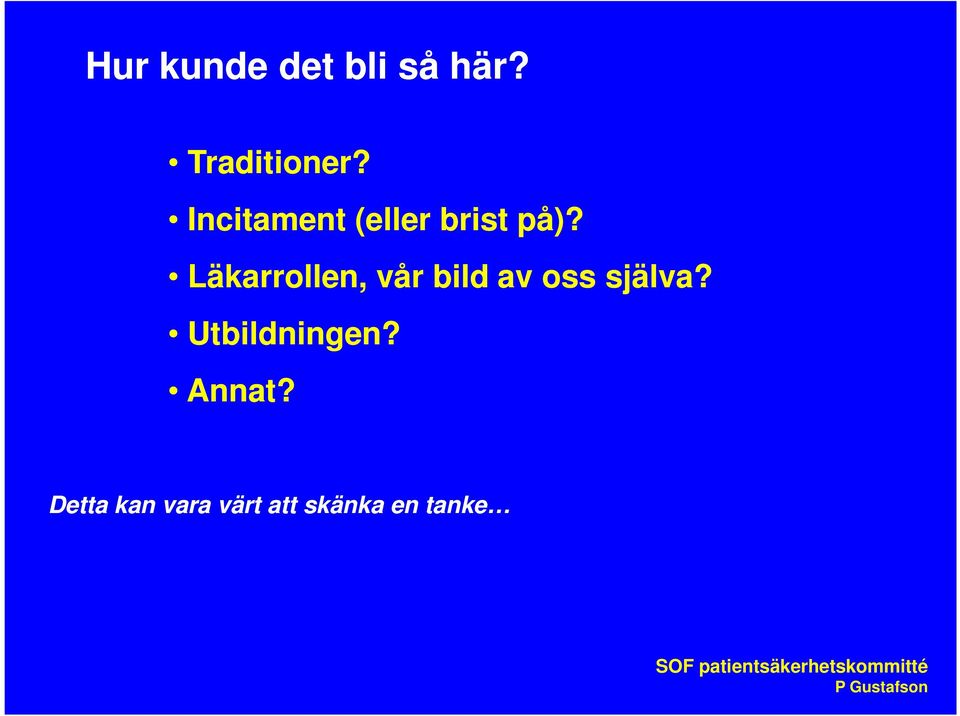 Hur kunde det bli så här?

• Traditioner?
• Incitament (eller brist på)?
• Läkarrollen, vår bild av oss själva?
• Utbildningen?
• Annat?

Detta kan vara värt att skänka en tanke…

SOF patientsäkerhetskommitté
P Gustafson